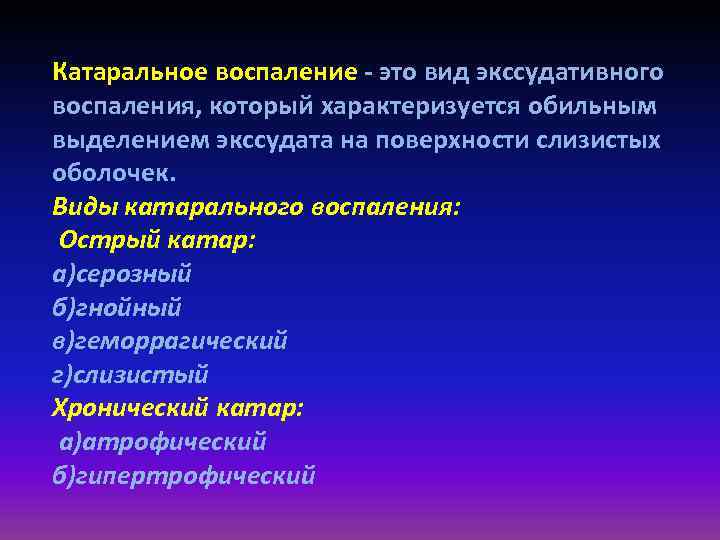 Катаральное воспаление - это вид экссудативного воспаления, который характеризуется обильным выделением экссудата на поверхности слизистых оболочек.
Виды катарального воспаления:
Острый катар:
а)серозный
б)гнойный
в)геморрагический
г)слизистый
Хронический катар:
а)атрофический
б)гипертрофический